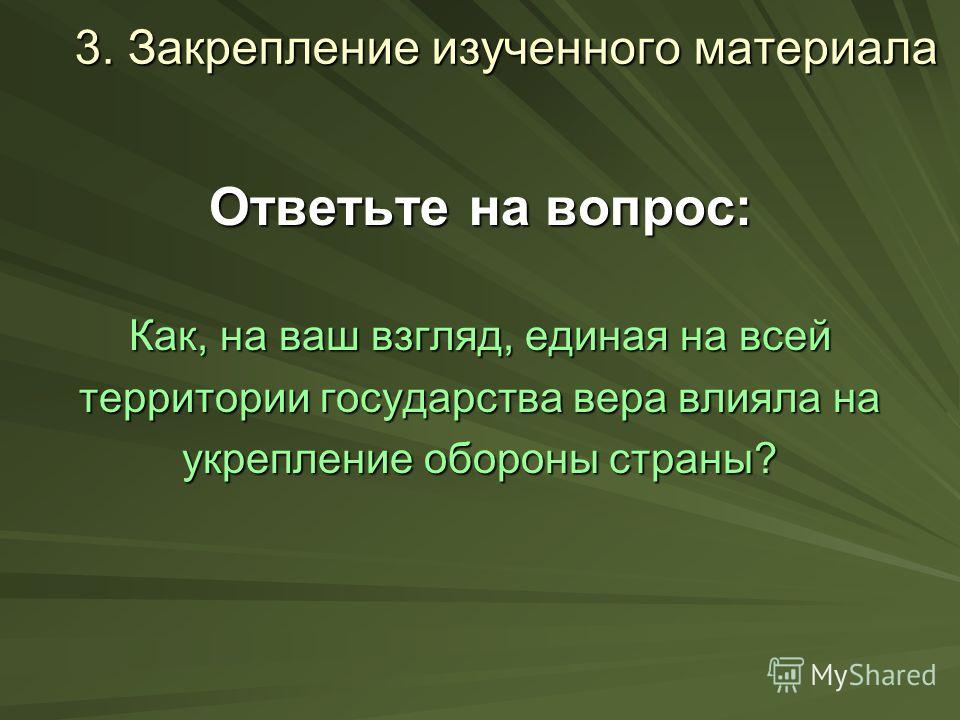 3. Закрепление изученного материала

Ответьте на вопрос:

Как, на ваш взгляд, единая на всей территории государства вера влияла на укрепление обороны страны?

MyShared